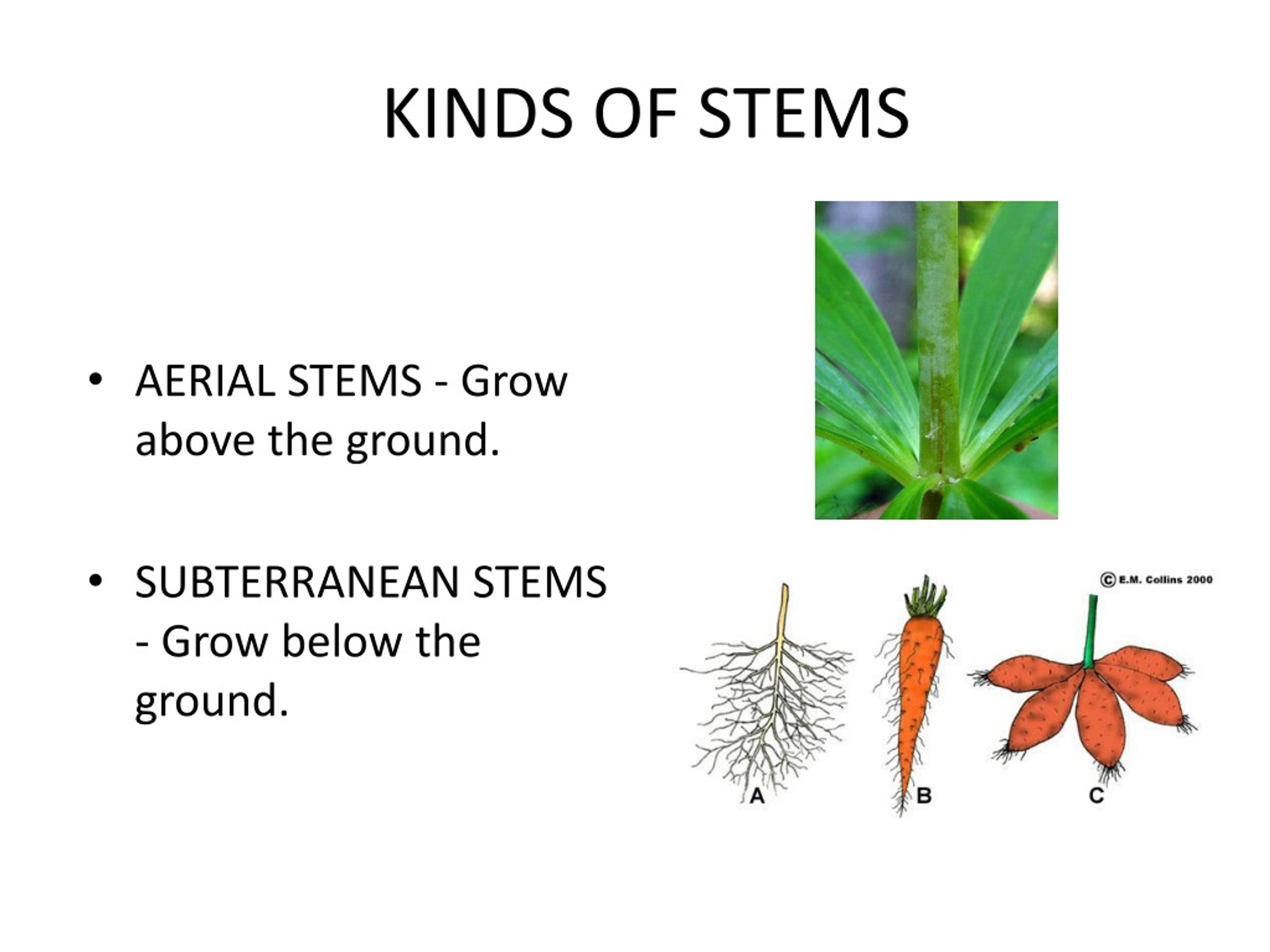 KINDS OF STEMS

• AERIAL STEMS - Grow above the ground.

• SUBTERRANEAN STEMS - Grow below the ground.

© E.M. Collins 2000

A

B

C